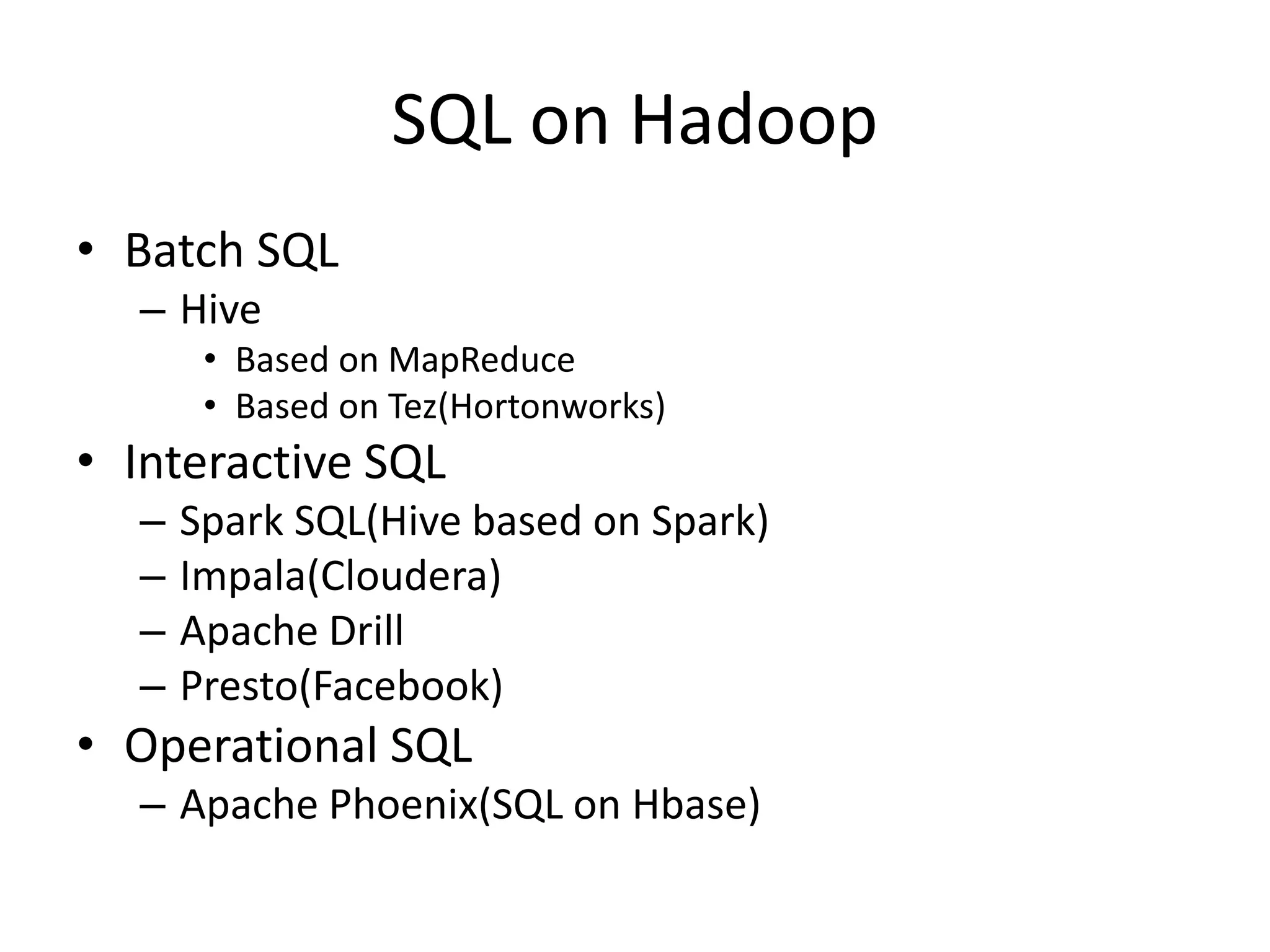 SQL on Hadoop

• Batch SQL
– Hive
• Based on MapReduce
• Based on Tez(Hortonworks)
• Interactive SQL
– Spark SQL(Hive based on Spark)
– Impala(Cloudera)
– Apache Drill
– Presto(Facebook)
• Operational SQL
– Apache Phoenix(SQL on Hbase)